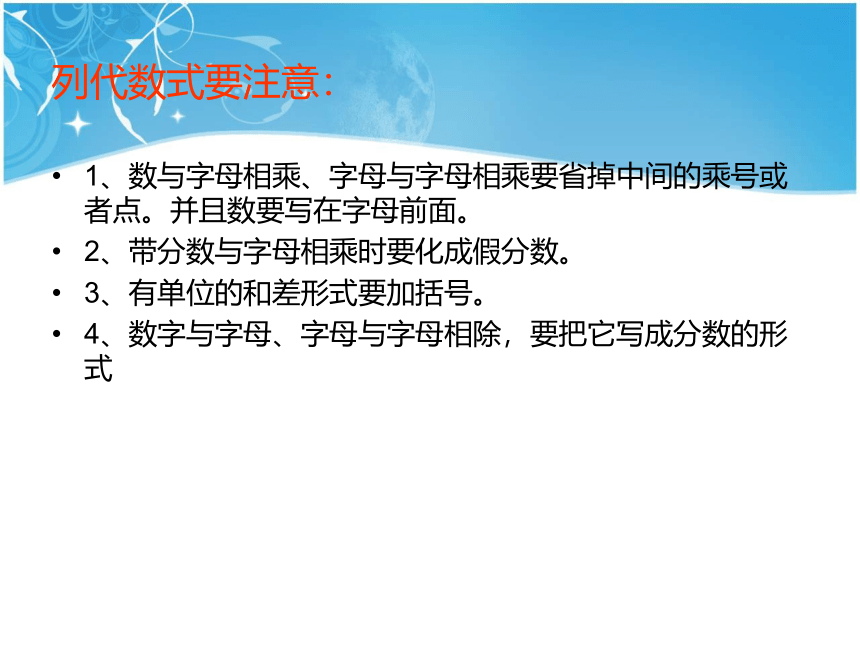 列代数式要注意：

• 1、数与字母相乘、字母与字母相乘要省掉中间的乘号或者点。并且数要写在字母前面。
• 2、带分数与字母相乘时要化成假分数。
• 3、有单位的和差形式要加括号。
• 4、数字与字母、字母与字母相除，要把它写成分数的形式